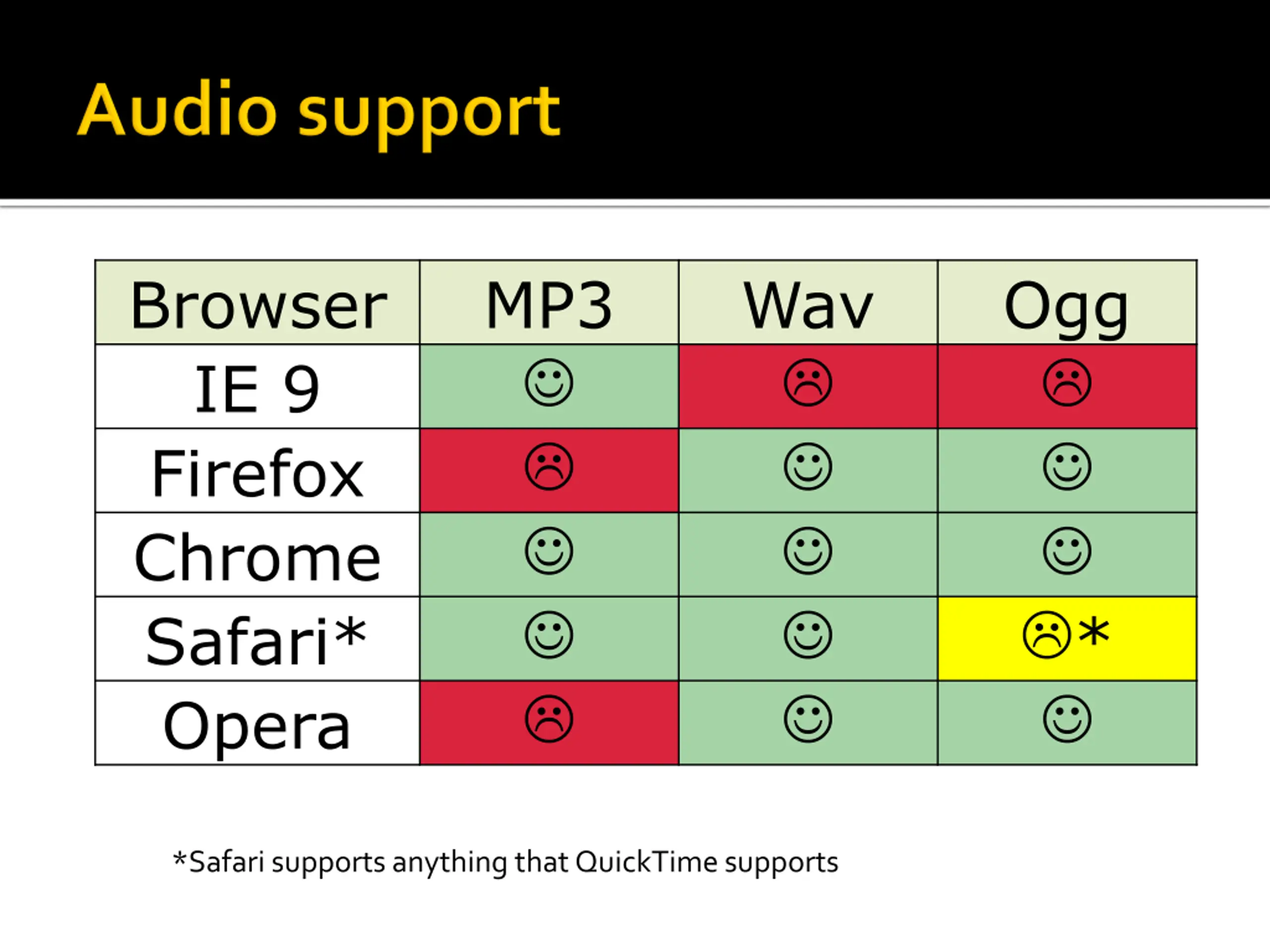 Audio support

| Browser | MP3 | Wav | Ogg |
|---|---|---|---|
| IE 9 | ☺ | ☹ | ☹ |
| Firefox | ☹ | ☺ | ☺ |
| Chrome | ☺ | ☺ | ☺ |
| Safari* | ☺ | ☺ | ☹* |
| Opera | ☹ | ☺ | ☺ |

*Safari supports anything that QuickTime supports